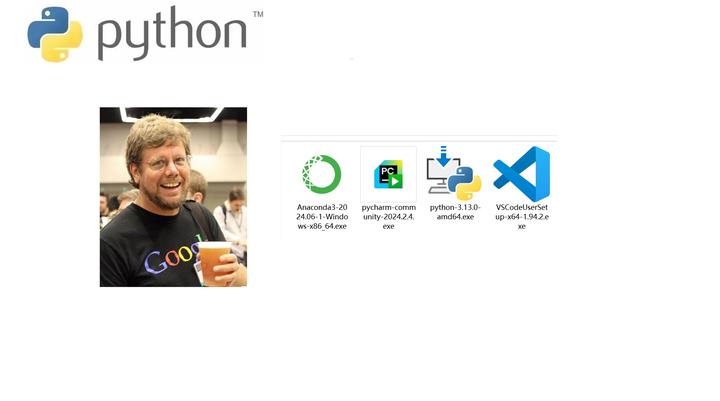 python™

Goog

PC

Anaconda3-2024.06-1-Windows-x86_64.exe

pycharm-community-2024.2.4.exe

python-3.13.0-amd64.exe

VSCodeUserSetup-x64-1.94.2.exe